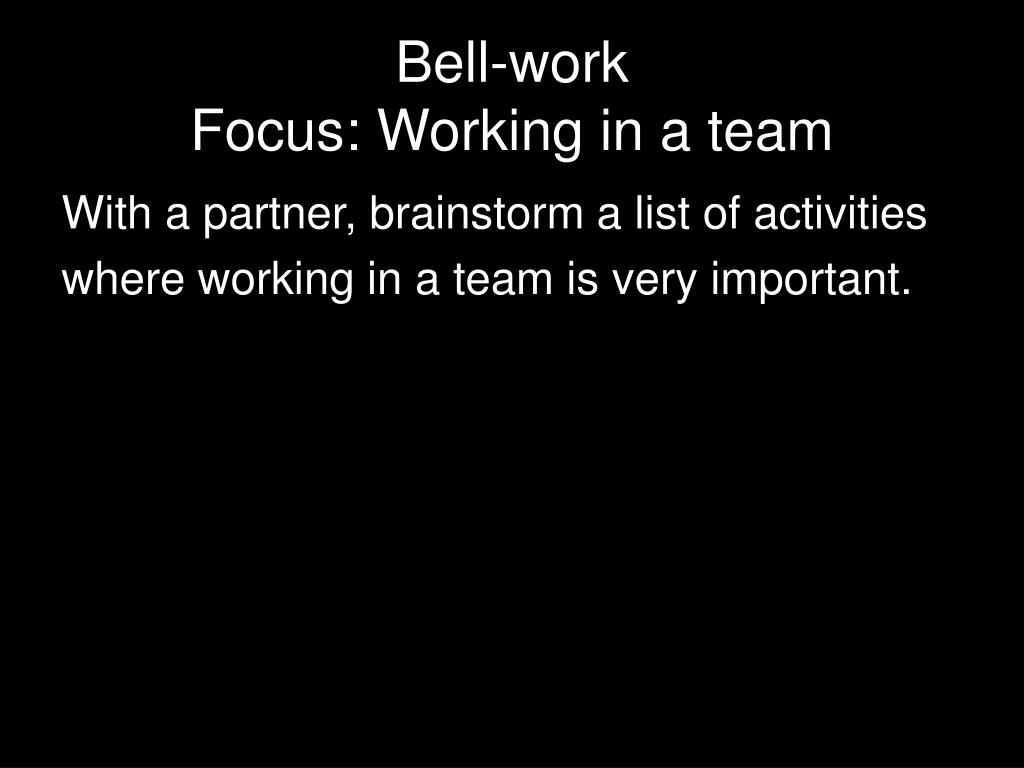 Bell-work
Focus: Working in a team

With a partner, brainstorm a list of activities where working in a team is very important.